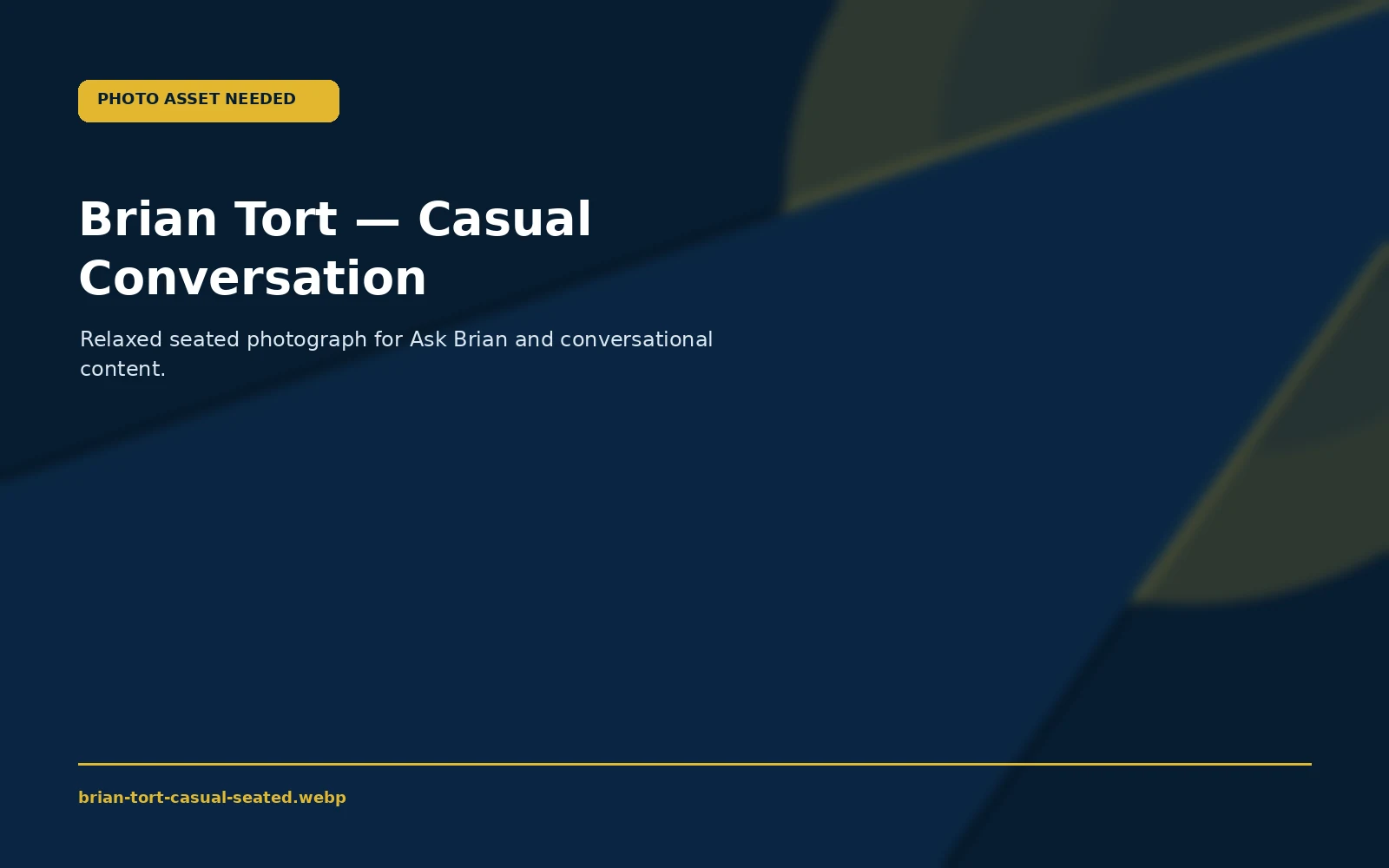 PHOTO ASSET NEEDED

Brian Tort — Casual Conversation

Relaxed seated photograph for Ask Brian and conversational content.

brian-tort-casual-seated.webp